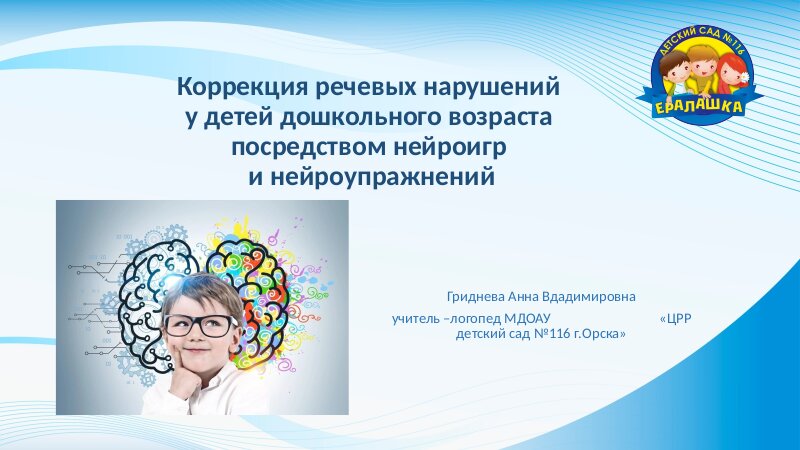 ДЕТСКИЙ САД №116
ЕРАЛАШКА

Коррекция речевых нарушений у детей дошкольного возраста посредством нейроигр и нейроупражнений

Гриднева Анна Вдадимировна

учитель –логопед МДОАУ «ЦРР детский сад №116 г.Орска»